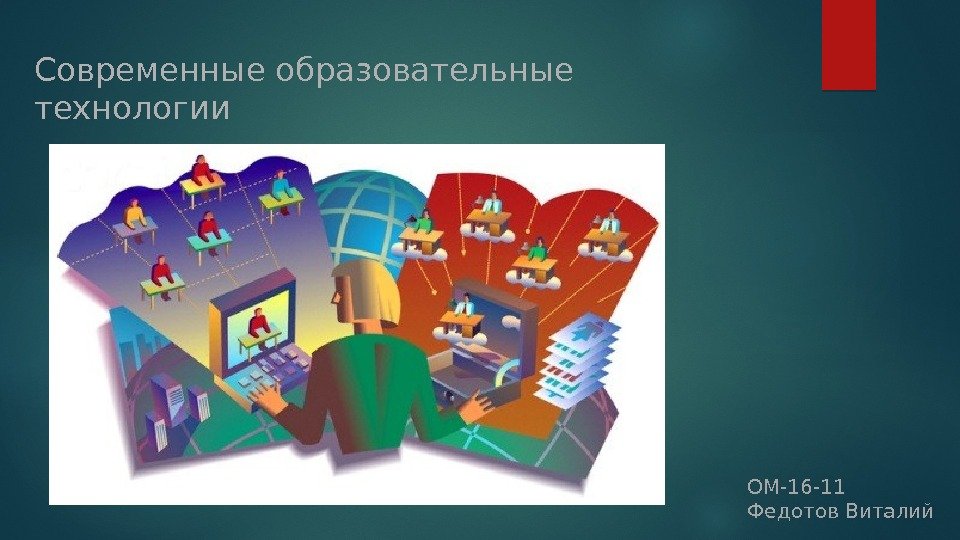 Современные образовательные технологии

ОМ-16-11
Федотов Виталий